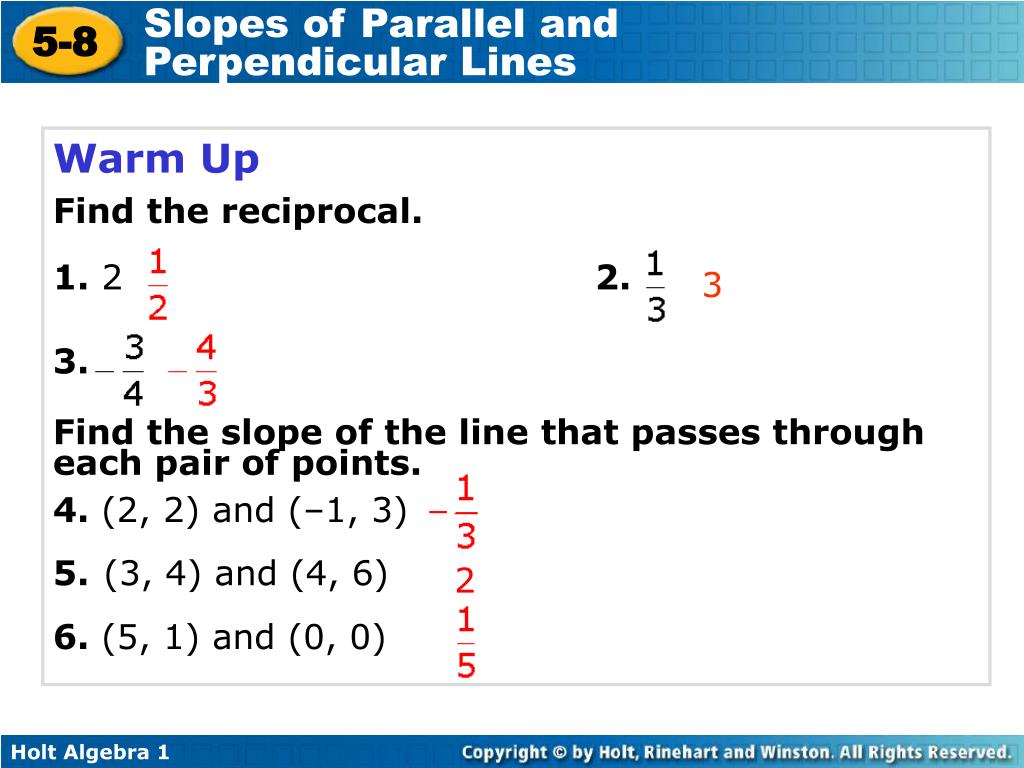 5-8 Slopes of Parallel and Perpendicular Lines

Warm Up

Find the reciprocal.

1. 2 $\frac{1}{2}$

2. $\frac{1}{3}$ 3

3. $-\frac{3}{4}$ $-\frac{4}{3}$

Find the slope of the line that passes through each pair of points.

4. (2, 2) and (–1, 3) $-\frac{1}{3}$

5. (3, 4) and (4, 6) 2

6. (5, 1) and (0, 0) $\frac{1}{5}$

Holt Algebra 1

Copyright © by Holt, Rinehart and Winston. All Rights Reserved.